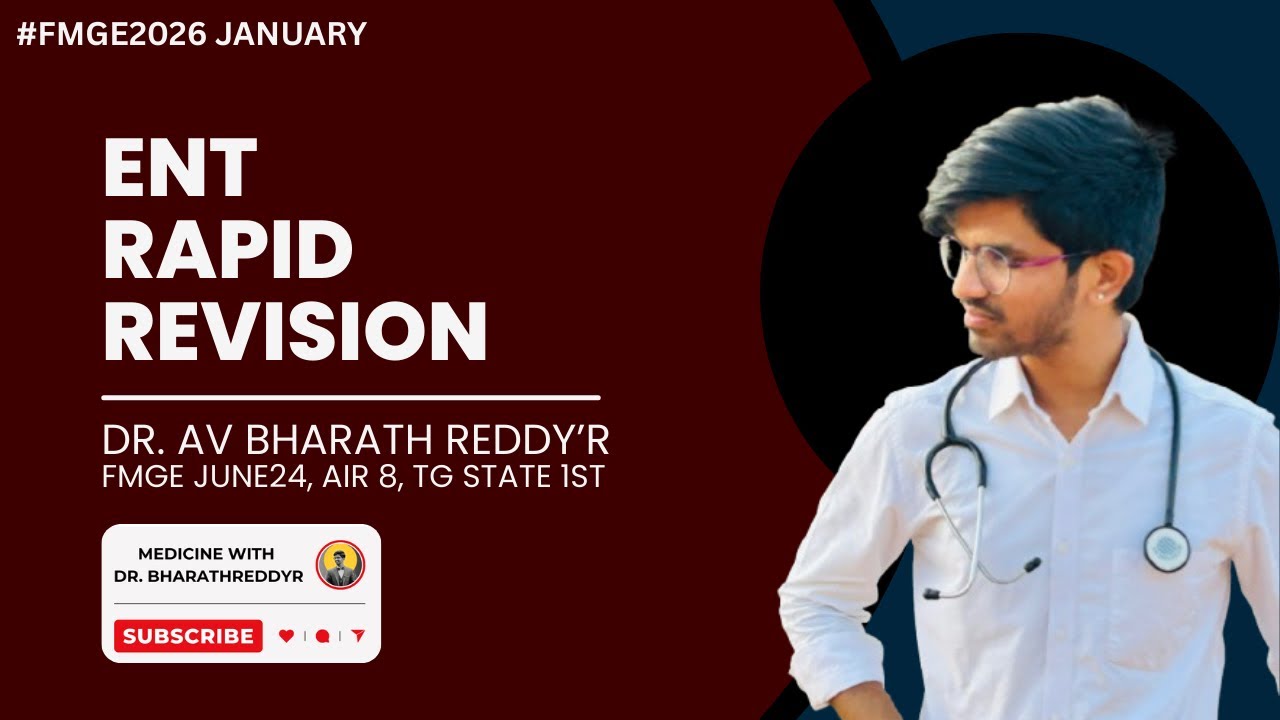 #FMGE2026 JANUARY

ENT
RAPID
REVISION

DR. AV BHARATH REDDY'R
FMGE JUNE24, AIR 8, TG STATE 1ST

MEDICINE WITH
DR. BHARATHREDDYR

SUBSCRIBE